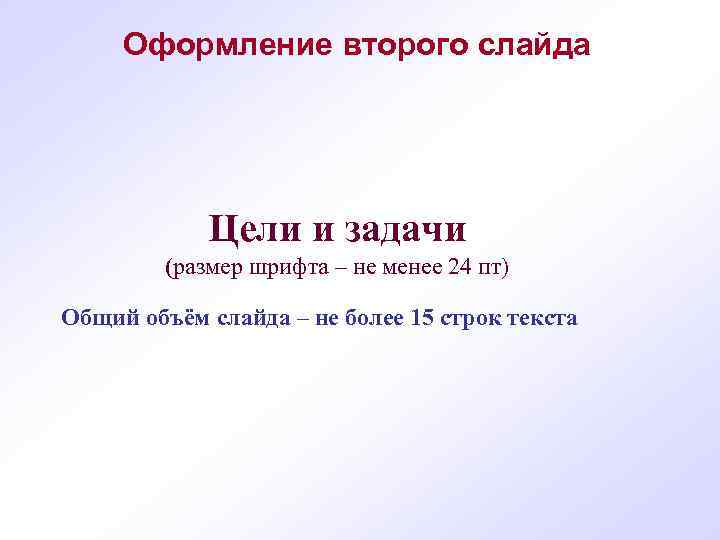 Оформление второго слайда

Цели и задачи
(размер шрифта – не менее 24 пт)

Общий объём слайда – не более 15 строк текста